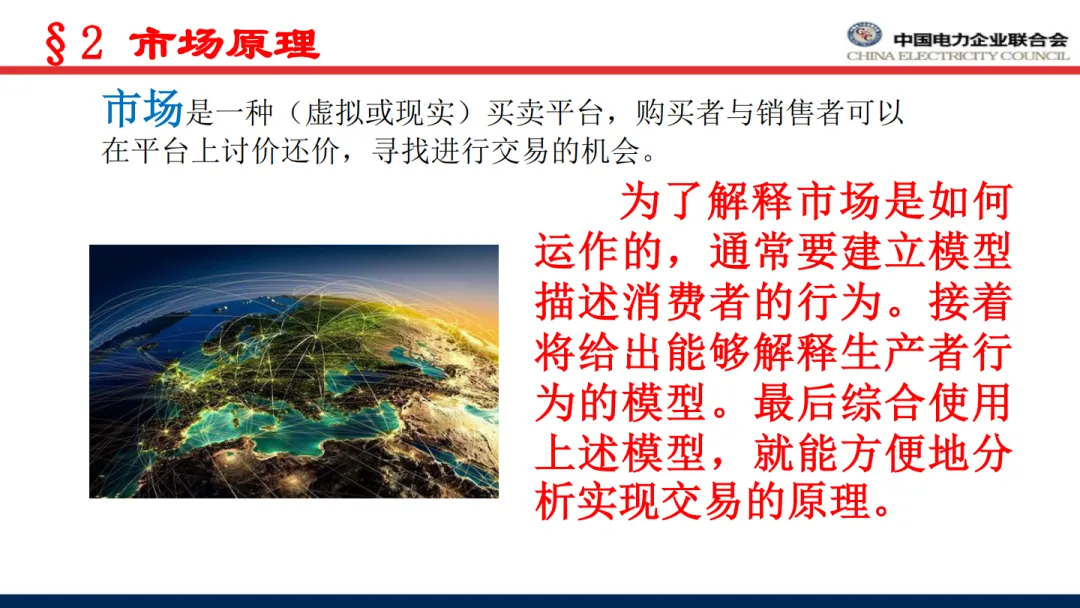 §2 市场原理

中国电力企业联合会
CHINA ELECTRICITY COUNCIL

市场是一种（虚拟或现实）买卖平台，购买者与销售者可以在平台上讨价还价，寻找进行交易的机会。

为了解释市场是如何运作的，通常要建立模型描述消费者的行为。接着将给出能够解释生产者行为的模型。最后综合使用上述模型，就能方便地分析实现交易的原理。